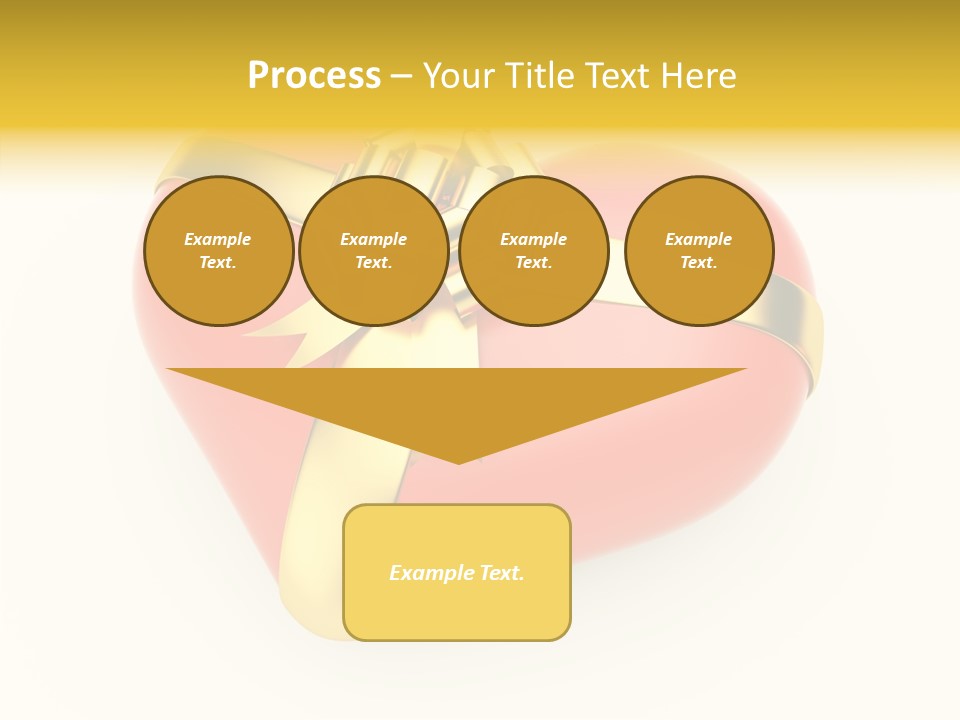 Process – Your Title Text Here

Example Text.

Example Text.

Example Text.

Example Text.

Example Text.